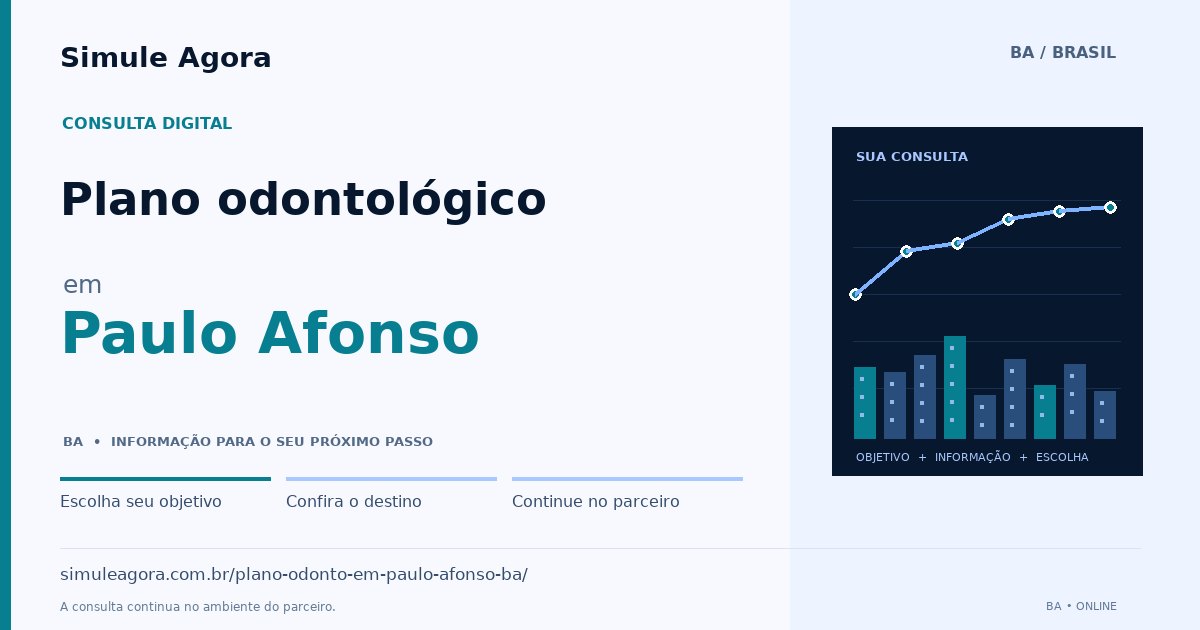 Simule Agora

BA / BRASIL

CONSULTA DIGITAL

Plano odontológico

em

Paulo Afonso

BA • INFORMAÇÃO PARA O SEU PRÓXIMO PASSO

Escolha seu objetivo

Confira o destino

Continue no parceiro

SUA CONSULTA

OBJETIVO + INFORMAÇÃO + ESCOLHA

simuleagora.com.br/plano-odonto-em-paulo-afonso-ba/

A consulta continua no ambiente do parceiro.

BA • ONLINE